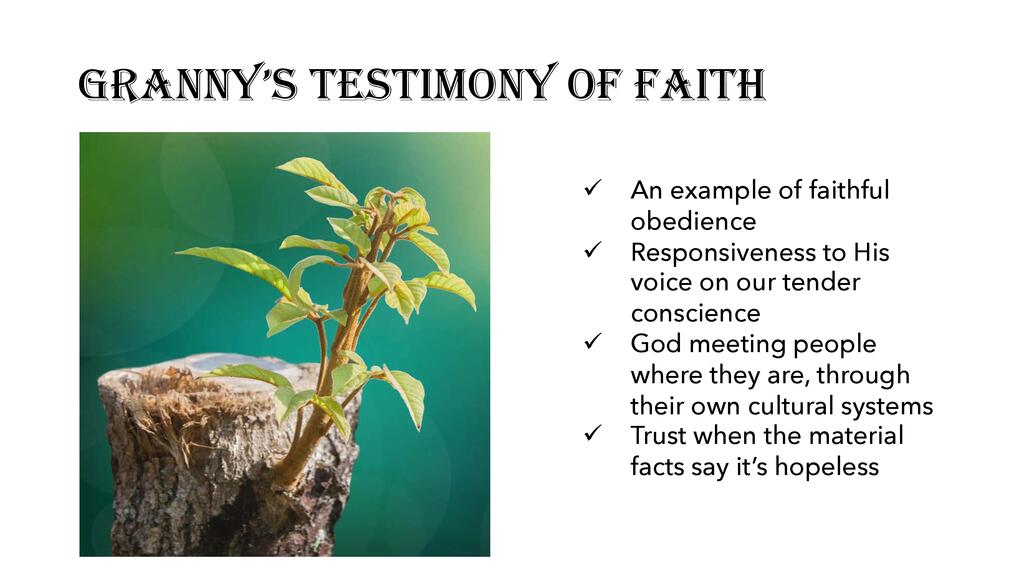 GRANNY'S TESTIMONY OF FAITH

✓ An example of faithful obedience
✓ Responsiveness to His voice on our tender conscience
✓ God meeting people where they are, through their own cultural systems
✓ Trust when the material facts say it's hopeless